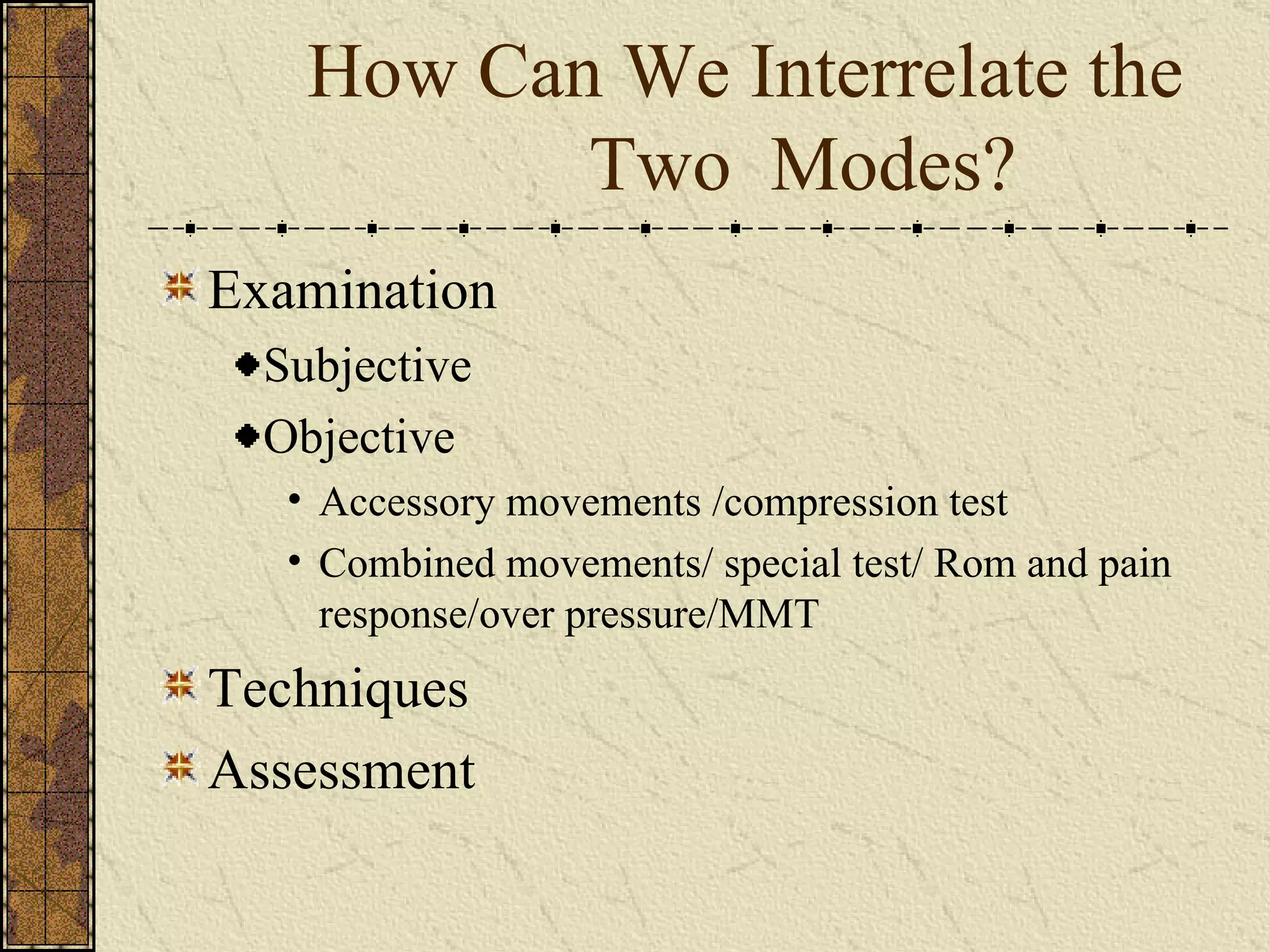 How Can We Interrelate the Two Modes?

Examination

Subjective

Objective

• Accessory movements /compression test

• Combined movements/ special test/ Rom and pain response/over pressure/MMT

Techniques

Assessment